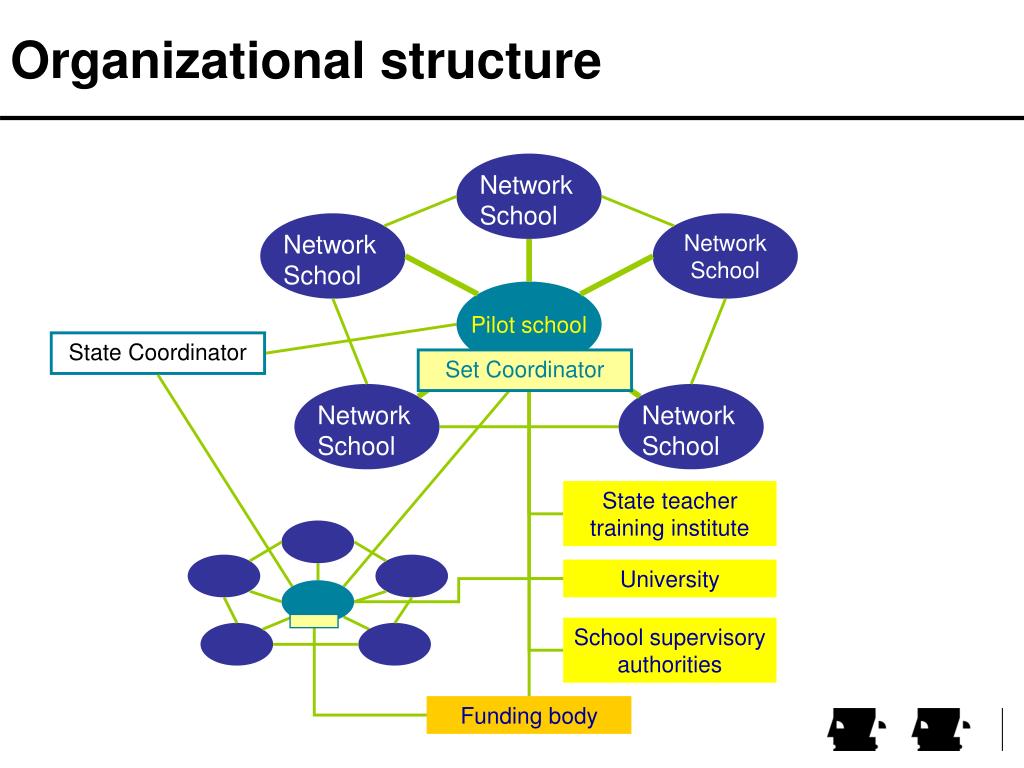 Organizational structure

Network School

Network School

Network School

Pilot school

State Coordinator

Set Coordinator

Network School

Network School

State teacher training institute

University

School supervisory authorities

Funding body